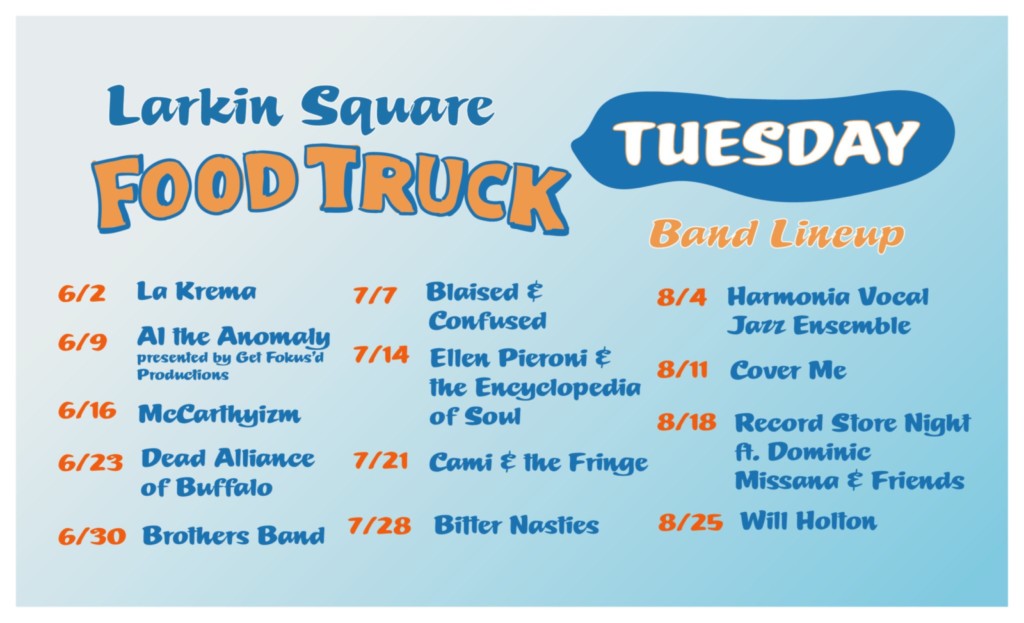 Larkin Square
FOOD TRUCK
TUESDAY
Band Lineup

6/2 La Krema
6/9 Al the Anomaly presented by Get Fokus'd Productions
6/16 McCarthyizm
6/23 Dead Alliance of Buffalo
6/30 Brothers Band

7/7 Blaised & Confused
7/14 Ellen Pieroni & the Encyclopedia of Soul
7/21 Cami & the Fringe
7/28 Bitter Nasties

8/4 Harmonia Vocal Jazz Ensemble
8/11 Cover Me
8/18 Record Store Night ft. Dominic Missana & Friends
8/25 Will Holton